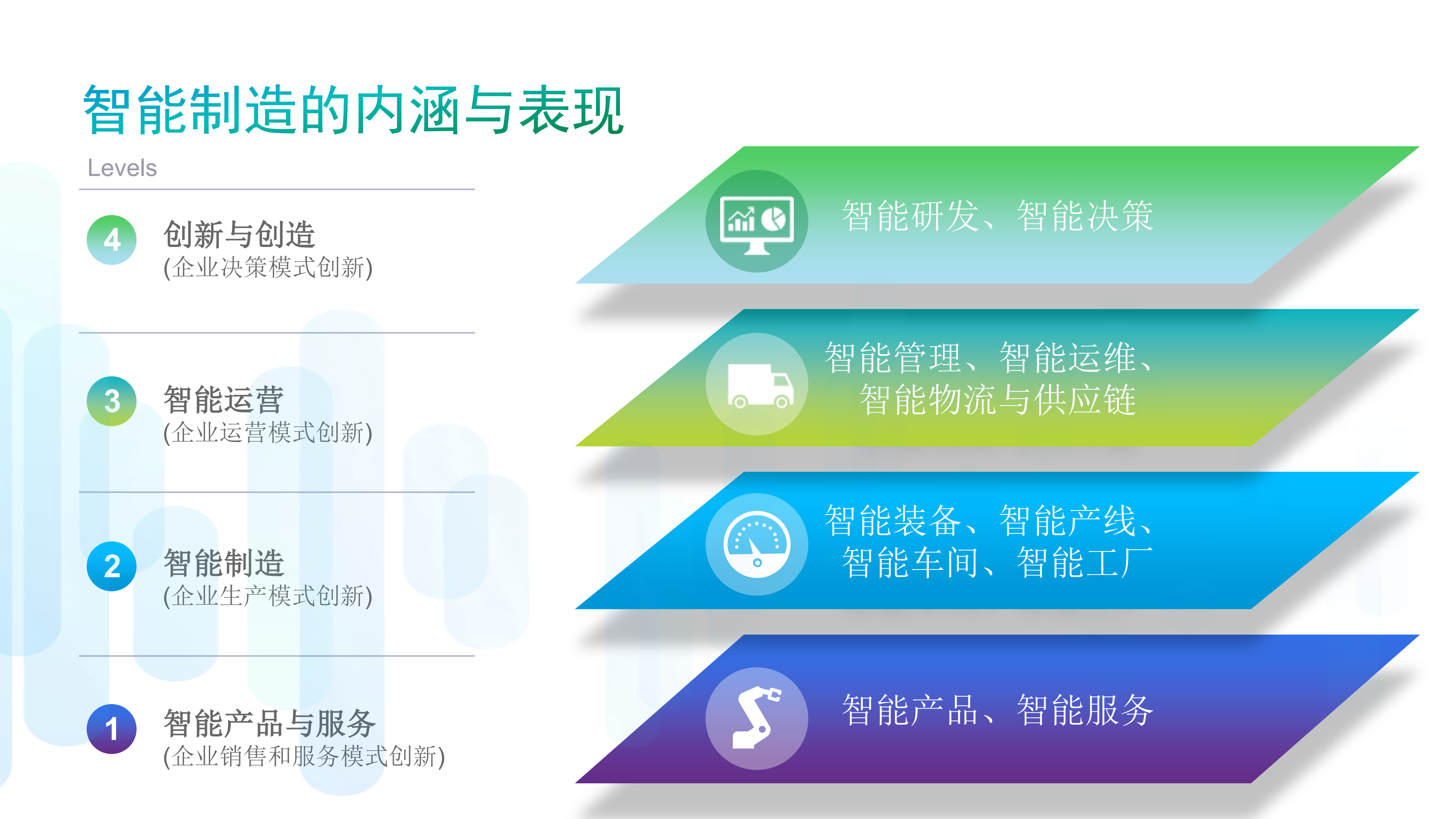 智能制造的内涵与表现

Levels

4 创新与创造
(企业决策模式创新)

3 智能运营
(企业运营模式创新)

2 智能制造
(企业生产模式创新)

1 智能产品与服务
(企业销售和服务模式创新)

智能研发、智能决策

智能管理、智能运维、智能物流与供应链

智能装备、智能产线、智能车间、智能工厂

智能产品、智能服务